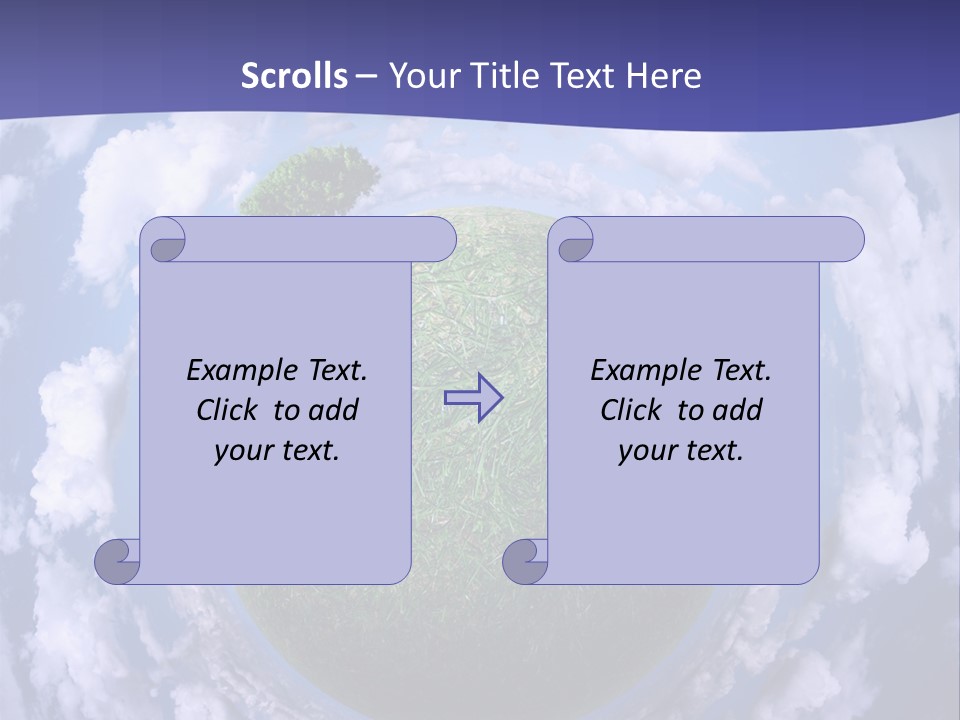 Scrolls – Your Title Text Here

Example Text. Click to add your text.

Example Text. Click to add your text.